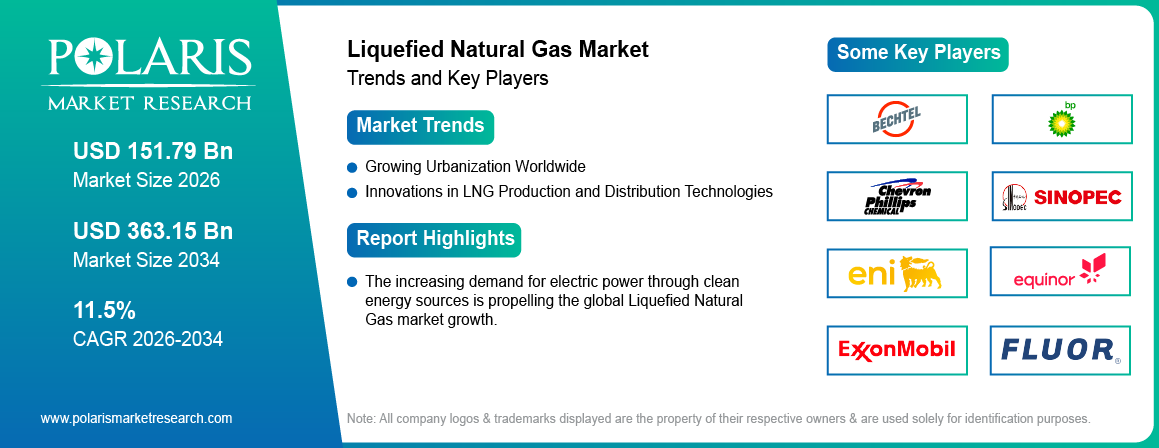 POLARIS
MARKET RESEARCH

USD 151.79 Bn
Market Size 2026

USD 363.15 Bn
Market Size 2034

11.5%
CAGR 2026-2034

www.polarismarketresearch.com

Liquefied Natural Gas Market
Trends and Key Players

Market Trends

Growing Urbanization Worldwide

Innovations in LNG Production and Distribution Technologies

Report Highlights

The increasing demand for electric power through clean energy sources is propelling the global Liquefied Natural Gas market growth.

Some Key Players

BECHTEL

bp

Chevron Phillips CHEMICAL

SINOPEC

eni

equinor

ExxonMobil

FLUOR

Note: All company logos & trademarks displayed are the property of their respective owners & are used solely for identification purposes.